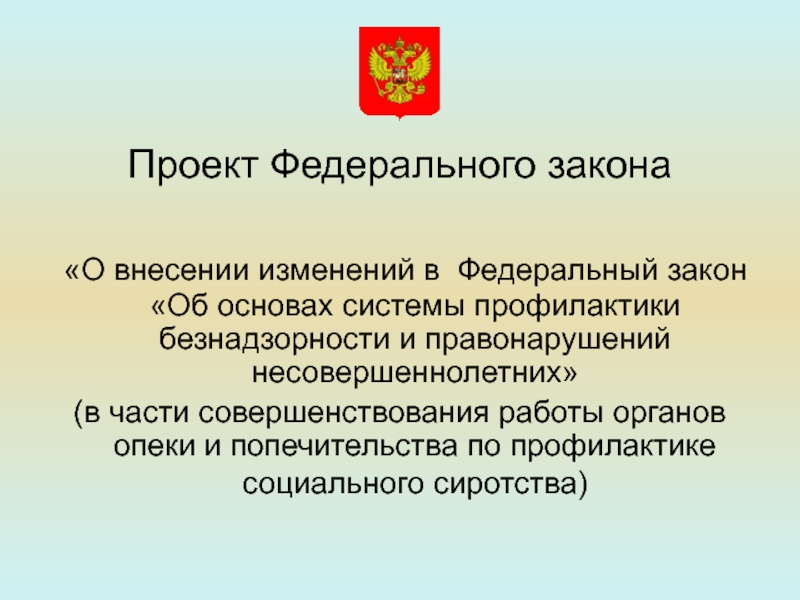 Проект Федерального закона

«О внесении изменений в  Федеральный закон «Об основах системы профилактики безнадзорности и правонарушений несовершеннолетних»
(в части совершенствования работы органов опеки и попечительства по профилактике социального сиротства)